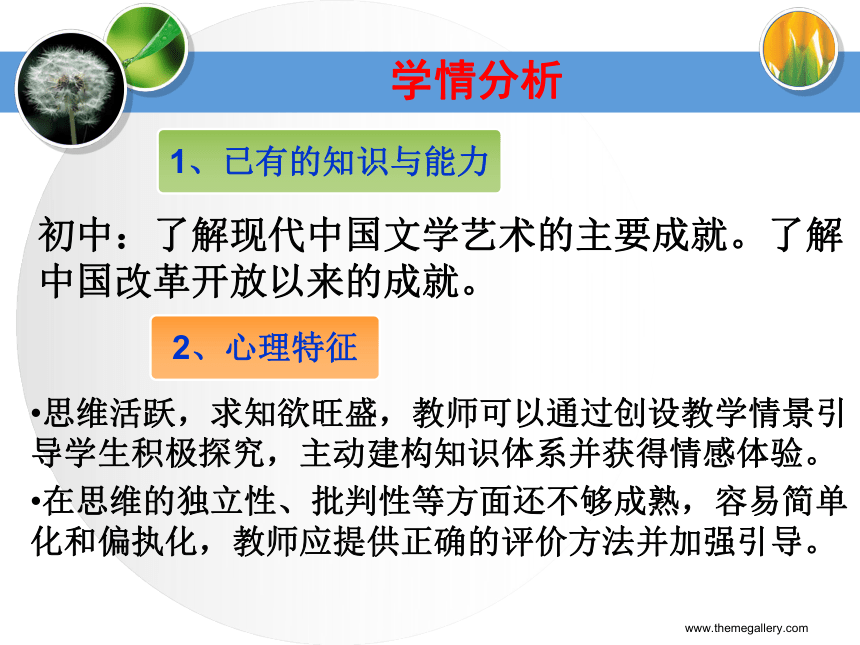 学情分析

1、已有的知识与能力

初中：了解现代中国文学艺术的主要成就。了解中国改革开放以来的成就。

2、心理特征

•思维活跃，求知欲旺盛，教师可以通过创设教学情景引导学生积极探究，主动建构知识体系并获得情感体验。

•在思维的独立性、批判性等方面还不够成熟，容易简单化和偏执化，教师应提供正确的评价方法并加强引导。

www.themegallery.com